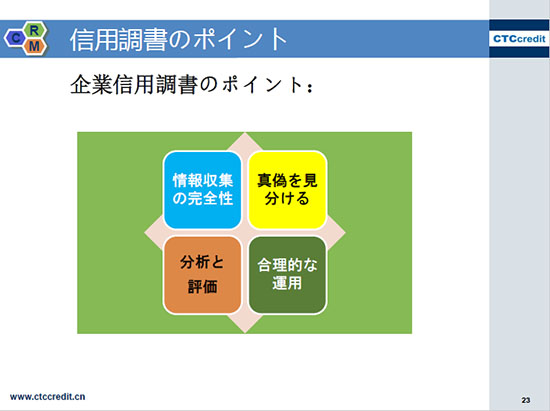 C R M 信用調書のポイント

CTCcredit

企業信用調書のポイント：

情報収集の完全性

真偽を見分ける

分析と評価

合理的な運用

www.ctccredit.cn

23